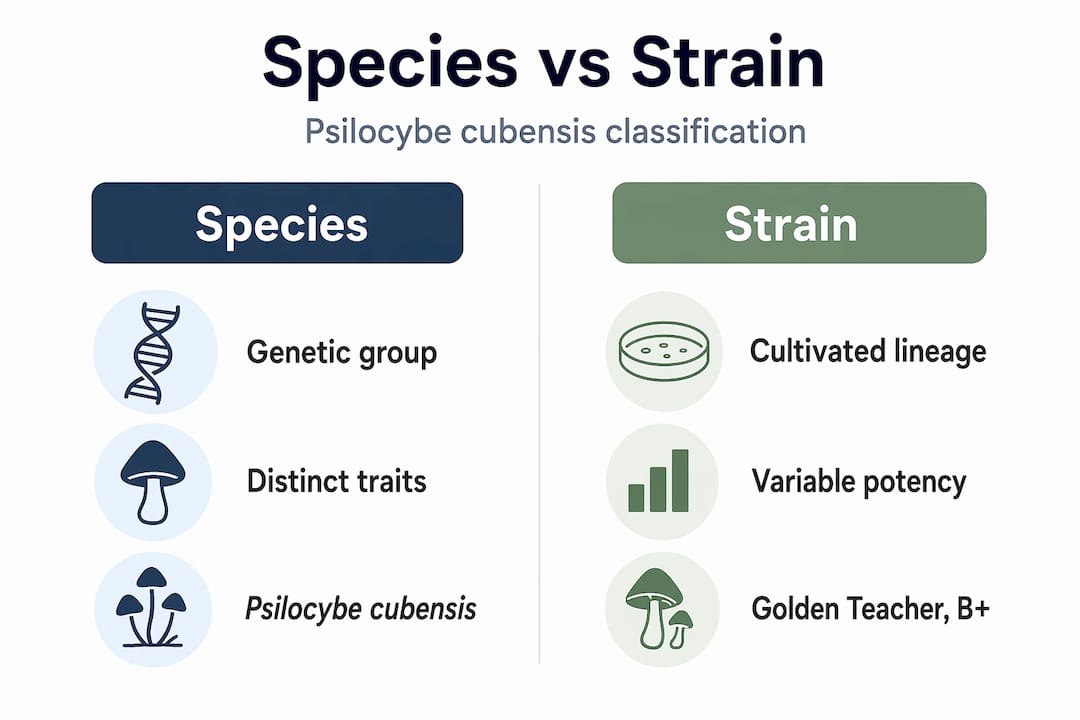 Species vs Strain

Psilocybe cubensis classification

Species

Genetic group

Distinct traits

Psilocybe cubensis

Strain

Cultivated lineage

Variable potency

Golden Teacher, B+